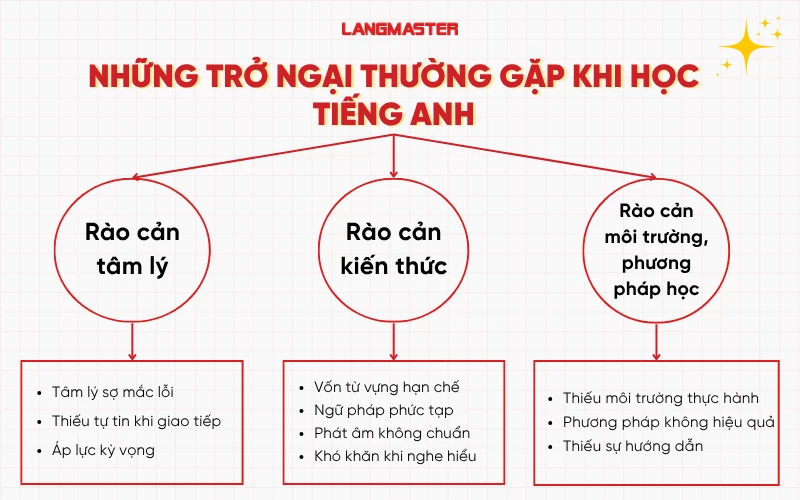 LANGMASTER

NHỮNG TRỞ NGẠI THƯỜNG GẶP KHI HỌC TIẾNG ANH

Rào cản tâm lý

Rào cản kiến thức

Rào cản môi trường, phương pháp học

- Tâm lý sợ mắc lỗi
- Thiếu tự tin khi giao tiếp
- Áp lực kỳ vọng

- Vốn từ vựng hạn chế
- Ngữ pháp phức tạp
- Phát âm không chuẩn
- Khó khăn khi nghe hiểu

- Thiếu môi trường thực hành
- Phương pháp không hiệu quả
- Thiếu sự hướng dẫn